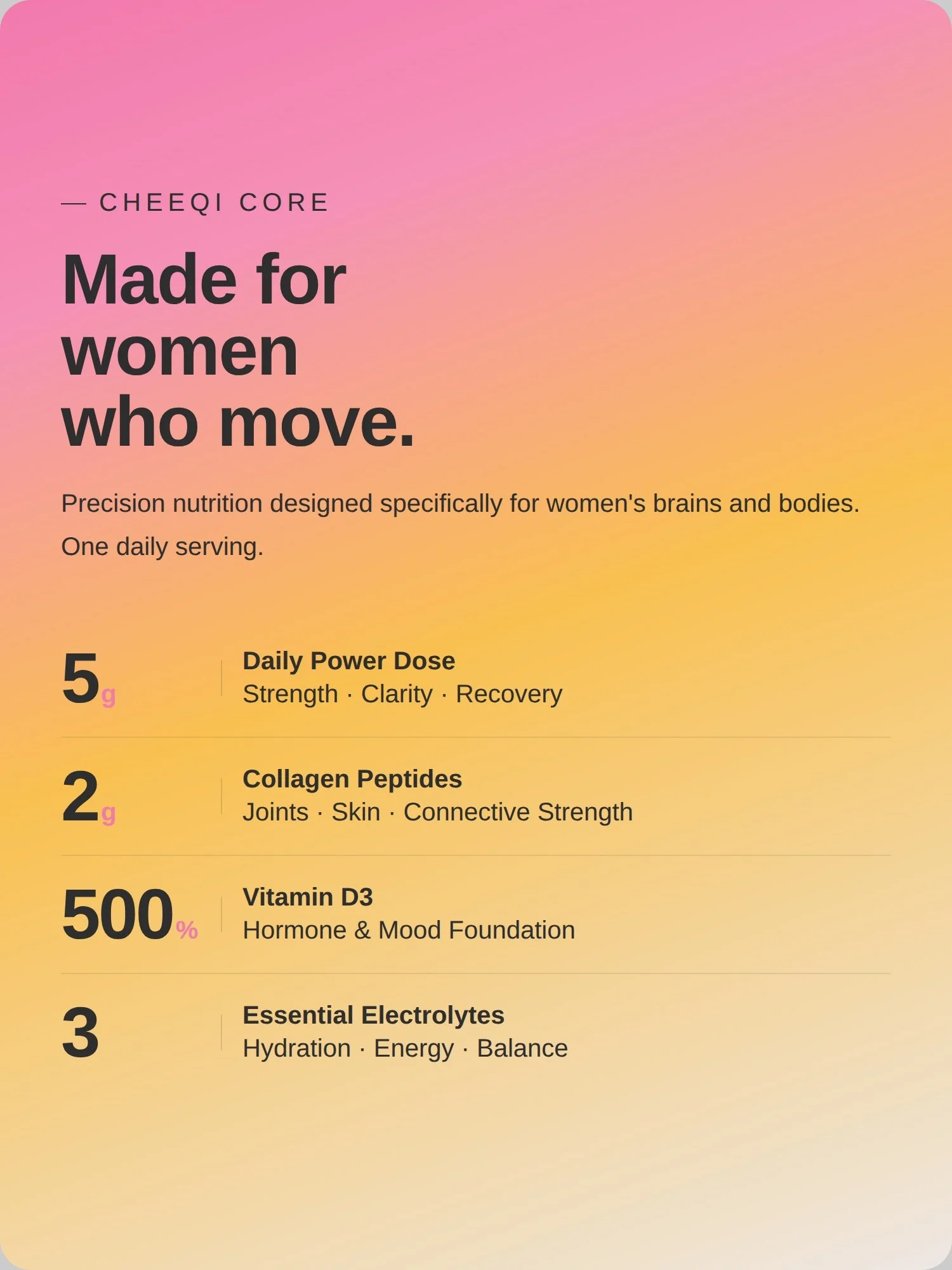 — CHEEQI CORE

Made for women who move.

Precision nutrition designed specifically for women's brains and bodies. One daily serving.

5g
Daily Power Dose
Strength · Clarity · Recovery

2g
Collagen Peptides
Joints · Skin · Connective Strength

500%
Vitamin D3
Hormone & Mood Foundation

3
Essential Electrolytes
Hydration · Energy · Balance